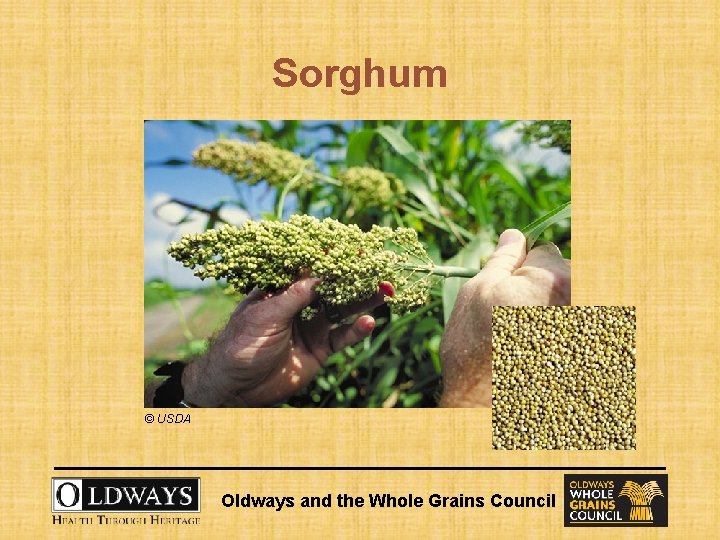 Sorghum

© USDA

OLDWAYS
HEALTH THROUGH HERITAGE

Oldways and the Whole Grains Council

OLDWAYS
WHOLE
GRAINS
COUNCIL